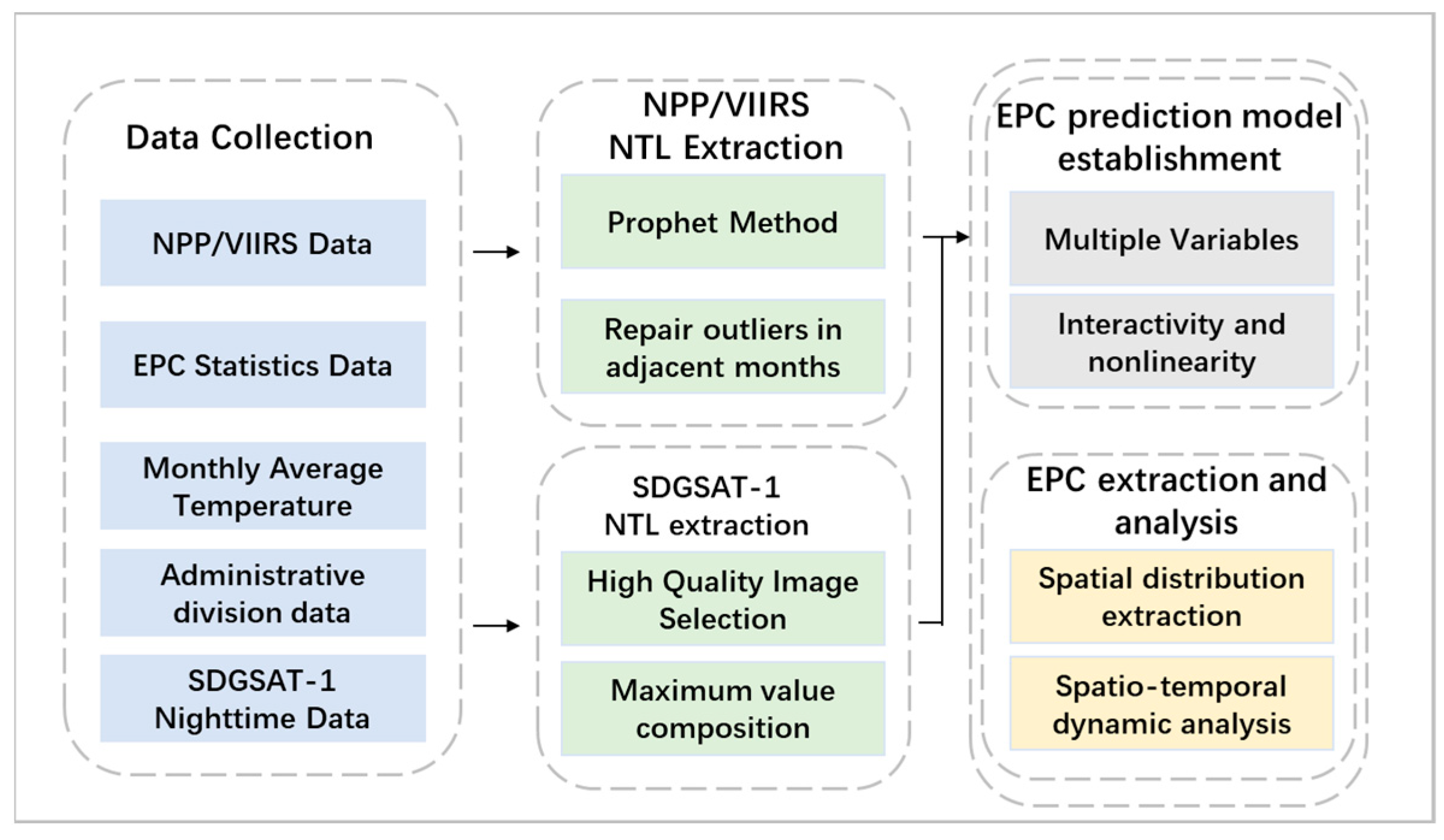 Data Collection

NPP/VIIRS Data

EPC Statistics Data

Monthly Average Temperature

Administrative division data

SDGSAT-1 Nighttime Data

NPP/VIIRS NTL Extraction

Prophet Method

Repair outliers in adjacent months

SDGSAT-1 NTL extraction

High Quality Image Selection

Maximum value composition

EPC prediction model establishment

Multiple Variables

Interactivity and nonlinearity

EPC extraction and analysis

Spatial distribution extraction

Spatio-temporal dynamic analysis